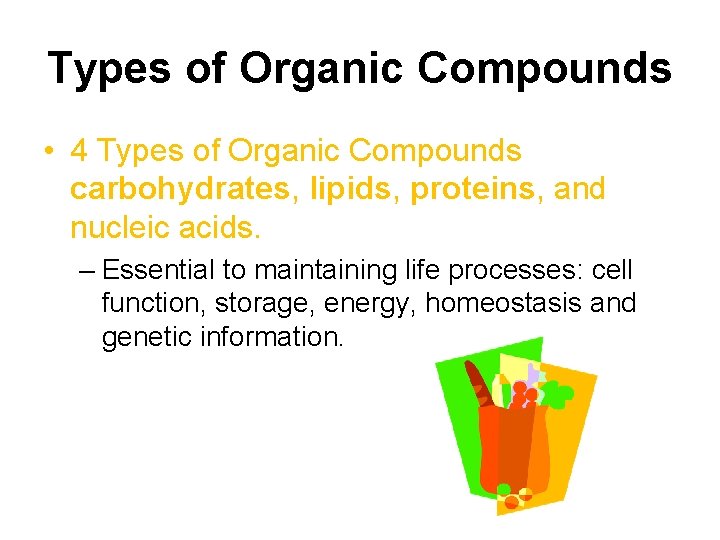 Types of Organic Compounds

• 4 Types of Organic Compounds carbohydrates, lipids, proteins, and nucleic acids.

– Essential to maintaining life processes: cell function, storage, energy, homeostasis and genetic information.